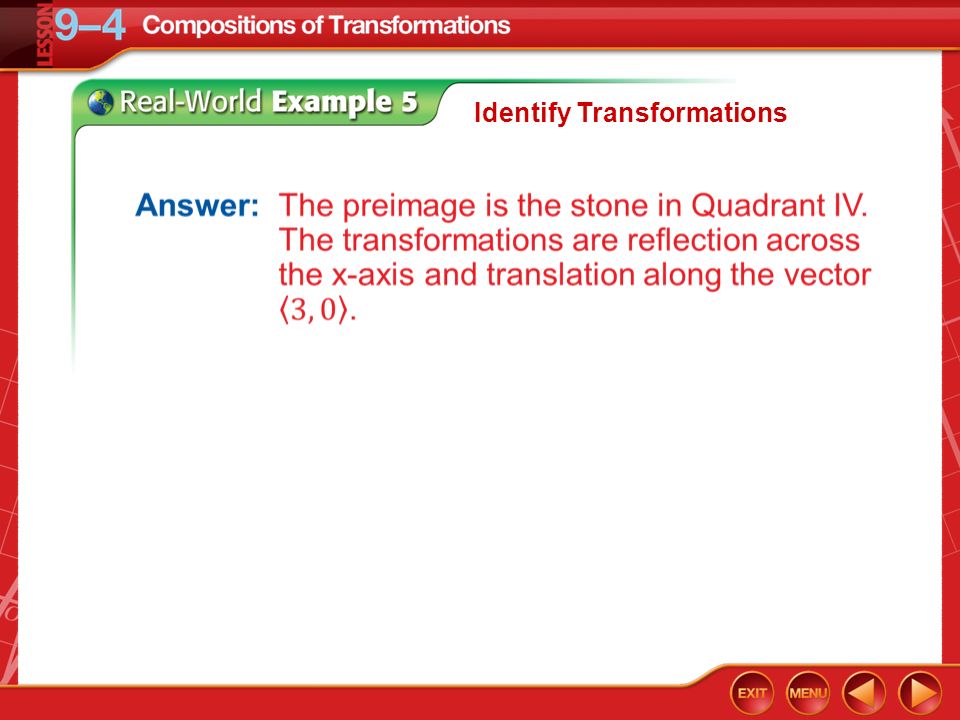 LESSON 9–4 Compositions of Transformations

Real-World Example 5

Identify Transformations

Answer: The preimage is the stone in Quadrant IV. The transformations are reflection across the x-axis and translation along the vector $\langle 3, 0 \rangle$.

EXIT

MENU